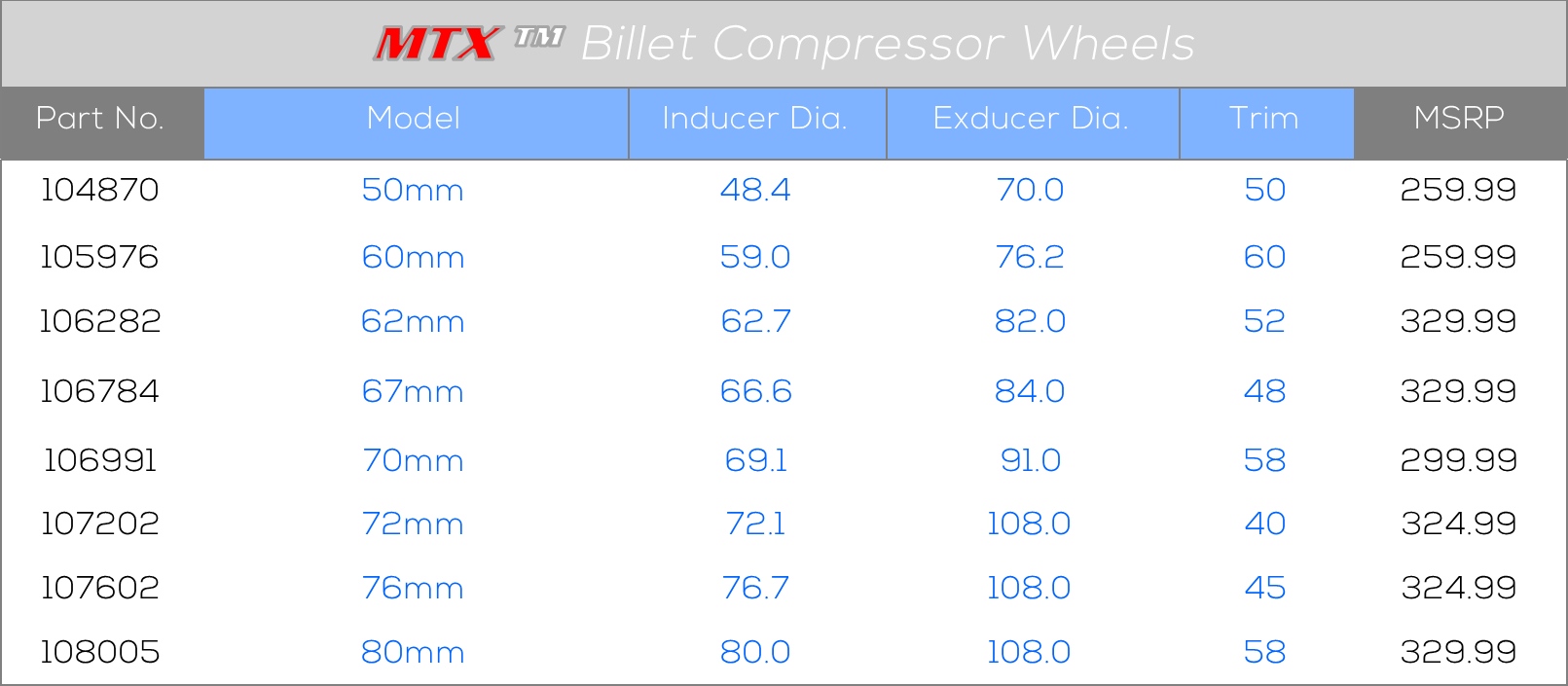 MTX TM Billet Compressor Wheels

| Part No. | Model | Inducer Dia. | Exducer Dia. | Trim | MSRP |
|---|---|---|---|---|---|
| 104870 | 50mm | 48.4 | 70.0 | 50 | 259.99 |
| 105976 | 60mm | 59.0 | 76.2 | 60 | 259.99 |
| 106282 | 62mm | 62.7 | 82.0 | 52 | 329.99 |
| 106784 | 67mm | 66.6 | 84.0 | 48 | 329.99 |
| 106991 | 70mm | 69.1 | 91.0 | 58 | 299.99 |
| 107202 | 72mm | 72.1 | 108.0 | 40 | 324.99 |
| 107602 | 76mm | 76.7 | 108.0 | 45 | 324.99 |
| 108005 | 80mm | 80.0 | 108.0 | 58 | 329.99 |